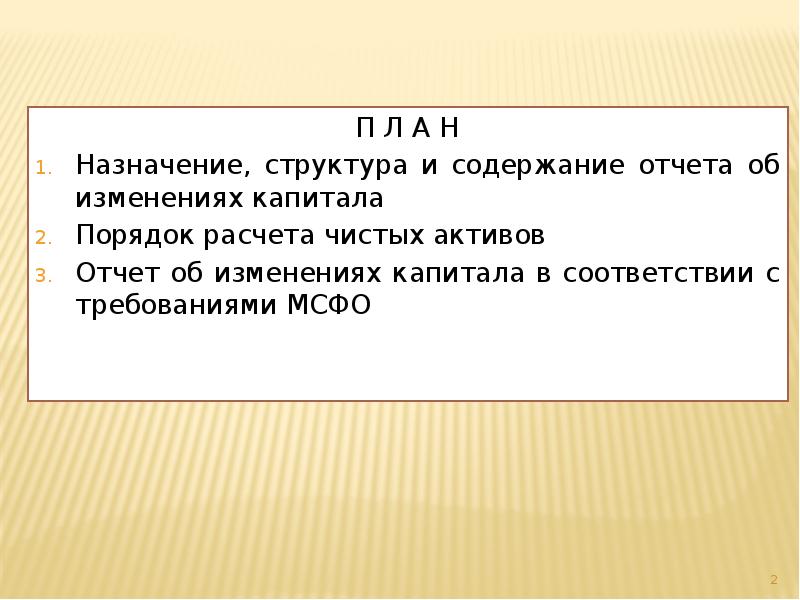 П Л А Н

1. Назначение, структура и содержание отчета об изменениях капитала
2. Порядок расчета чистых активов
3. Отчет об изменениях капитала в соответствии с требованиями МСФО

2